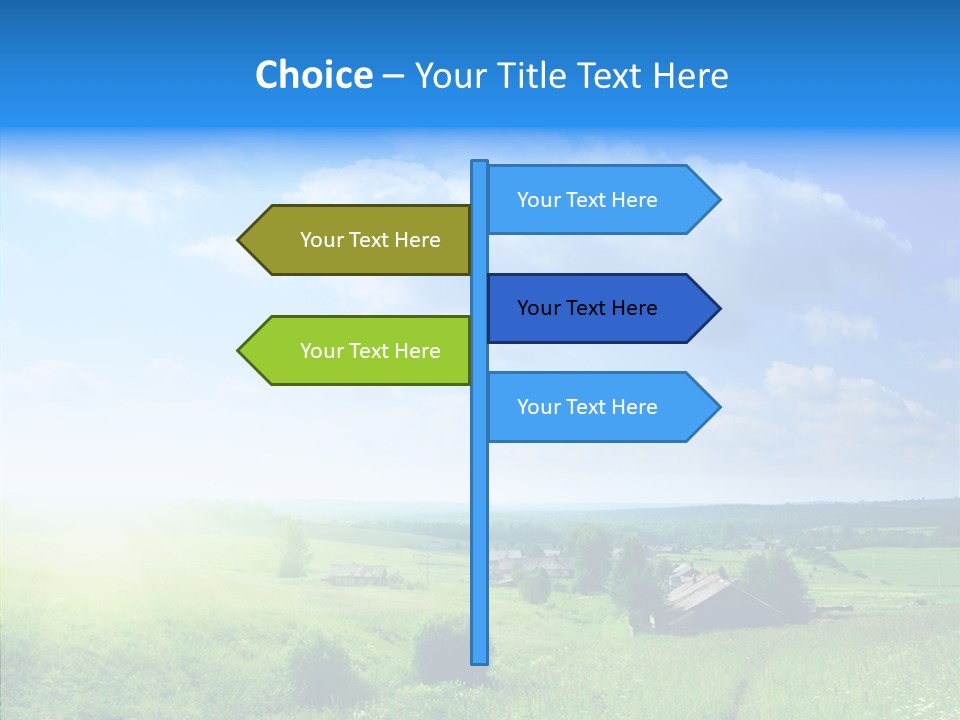 Choice – Your Title Text Here

Your Text Here

Your Text Here

Your Text Here

Your Text Here

Your Text Here